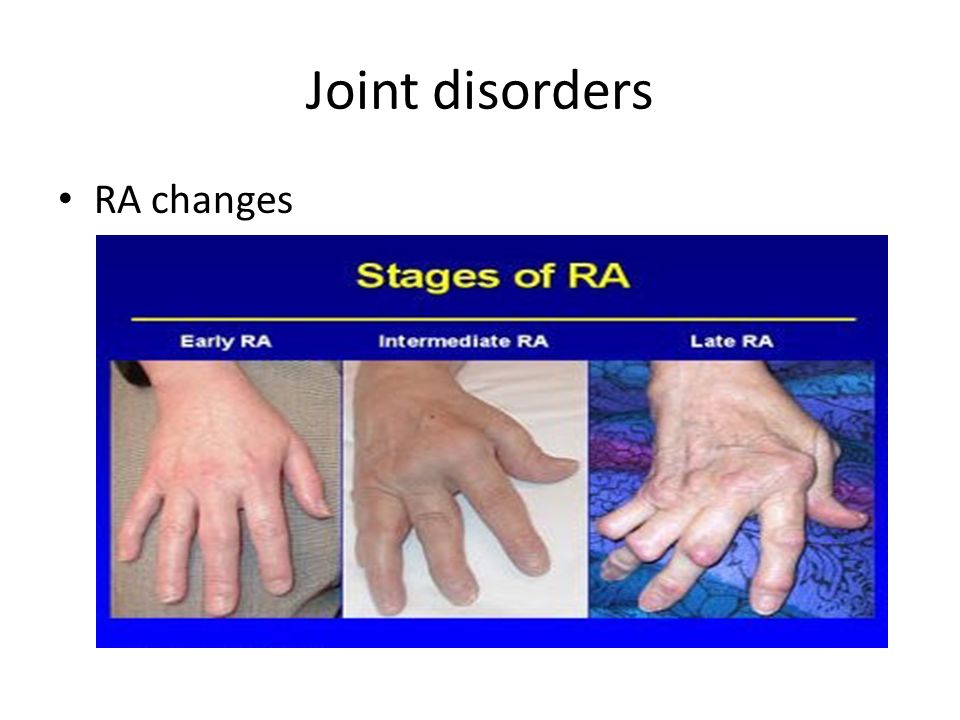 Joint disorders

• RA changes

Stages of RA

Early RA

Intermediate RA

Late RA